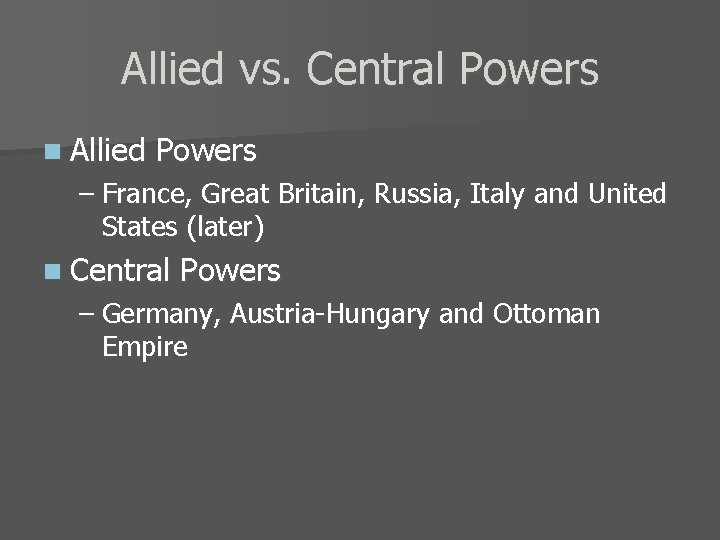 Allied vs. Central Powers

Allied Powers

– France, Great Britain, Russia, Italy and United States (later)

Central Powers

– Germany, Austria-Hungary and Ottoman Empire